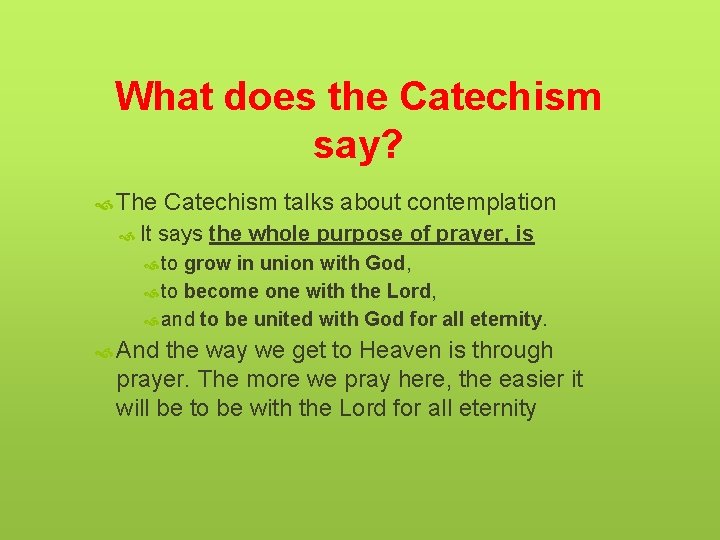 What does the Catechism say?

The Catechism talks about contemplation

It says the whole purpose of prayer, is

to grow in union with God,

to become one with the Lord,

and to be united with God for all eternity.

And the way we get to Heaven is through prayer. The more we pray here, the easier it will be to be with the Lord for all eternity